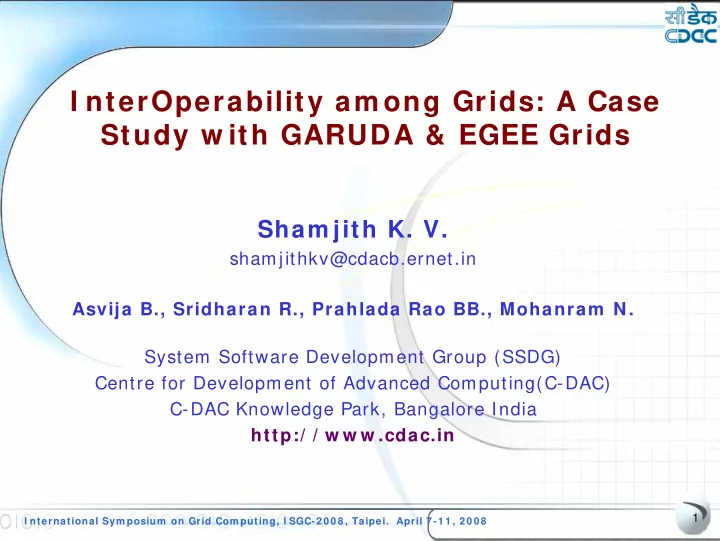 सीडैक
CDAC

InterOperability among Grids: A Case Study with GARUDA & EGEE Grids

Shamjith K. V.
shamjithkv@cdacb.ernet.in

Asvija B., Sridharan R., Prahlada Rao BB., Mohanram N.

System Software Development Group (SSDG)
Centre for Development of Advanced Computing(C-DAC)
C-DAC Knowledge Park, Bangalore India
http://www.cdac.in

International Symposium on Grid Computing, ISGC-2008, Taipei. April 7-11, 2008

1